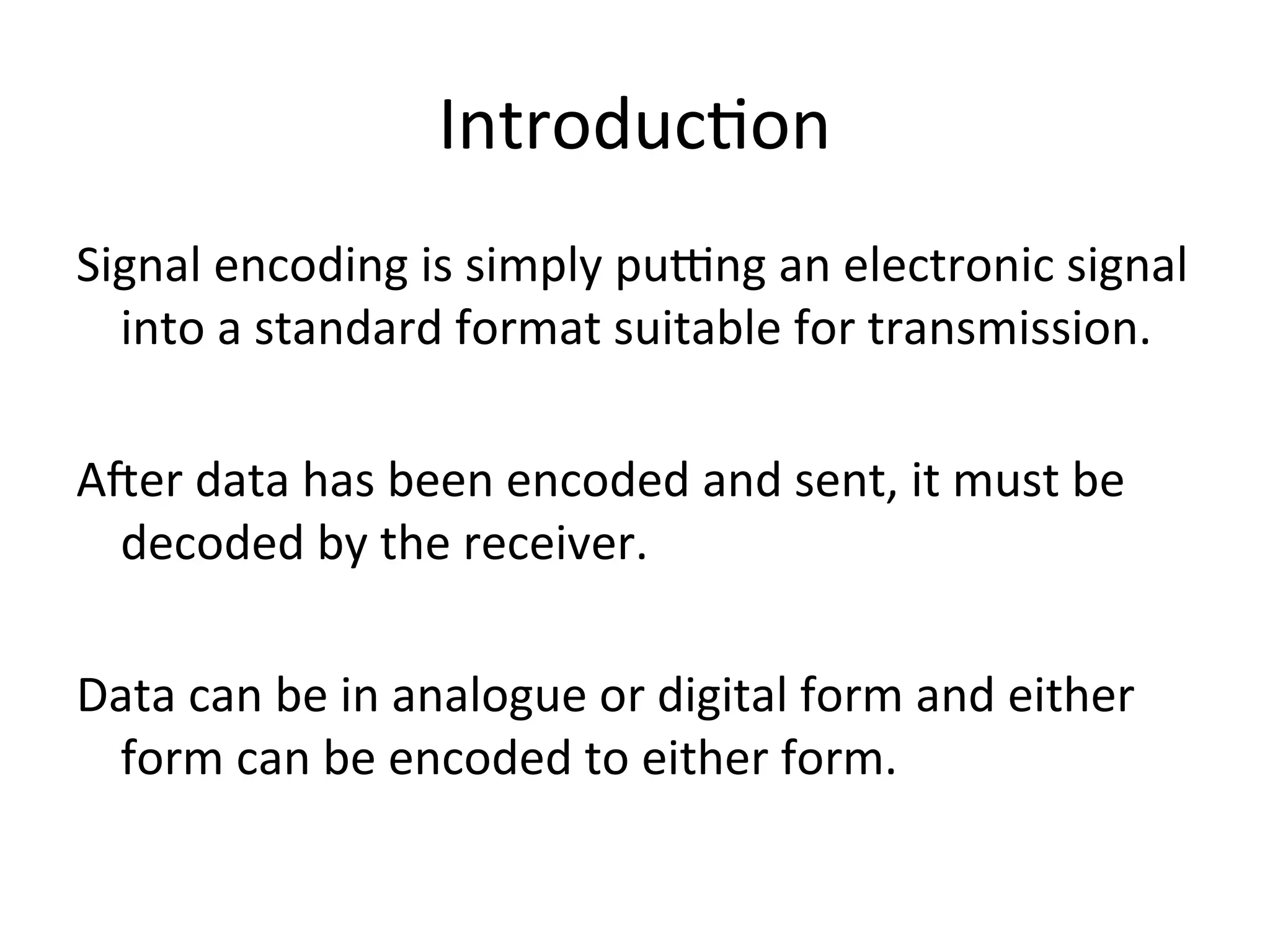 Introduction

Signal encoding is simply putting an electronic signal into a standard format suitable for transmission.

After data has been encoded and sent, it must be decoded by the receiver.

Data can be in analogue or digital form and either form can be encoded to either form.